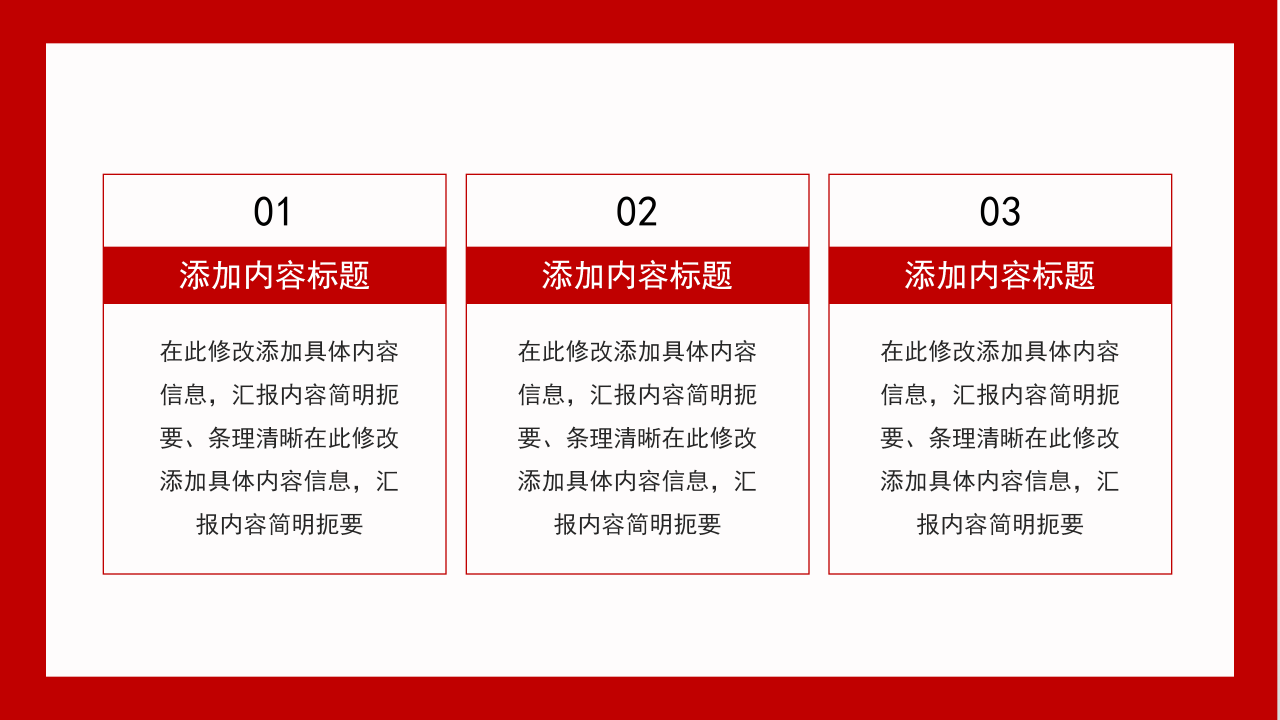 01

添加内容标题

在此修改添加具体内容信息，汇报内容简明扼要、条理清晰在此修改添加具体内容信息，汇报内容简明扼要

02

添加内容标题

在此修改添加具体内容信息，汇报内容简明扼要、条理清晰在此修改添加具体内容信息，汇报内容简明扼要

03

添加内容标题

在此修改添加具体内容信息，汇报内容简明扼要、条理清晰在此修改添加具体内容信息，汇报内容简明扼要